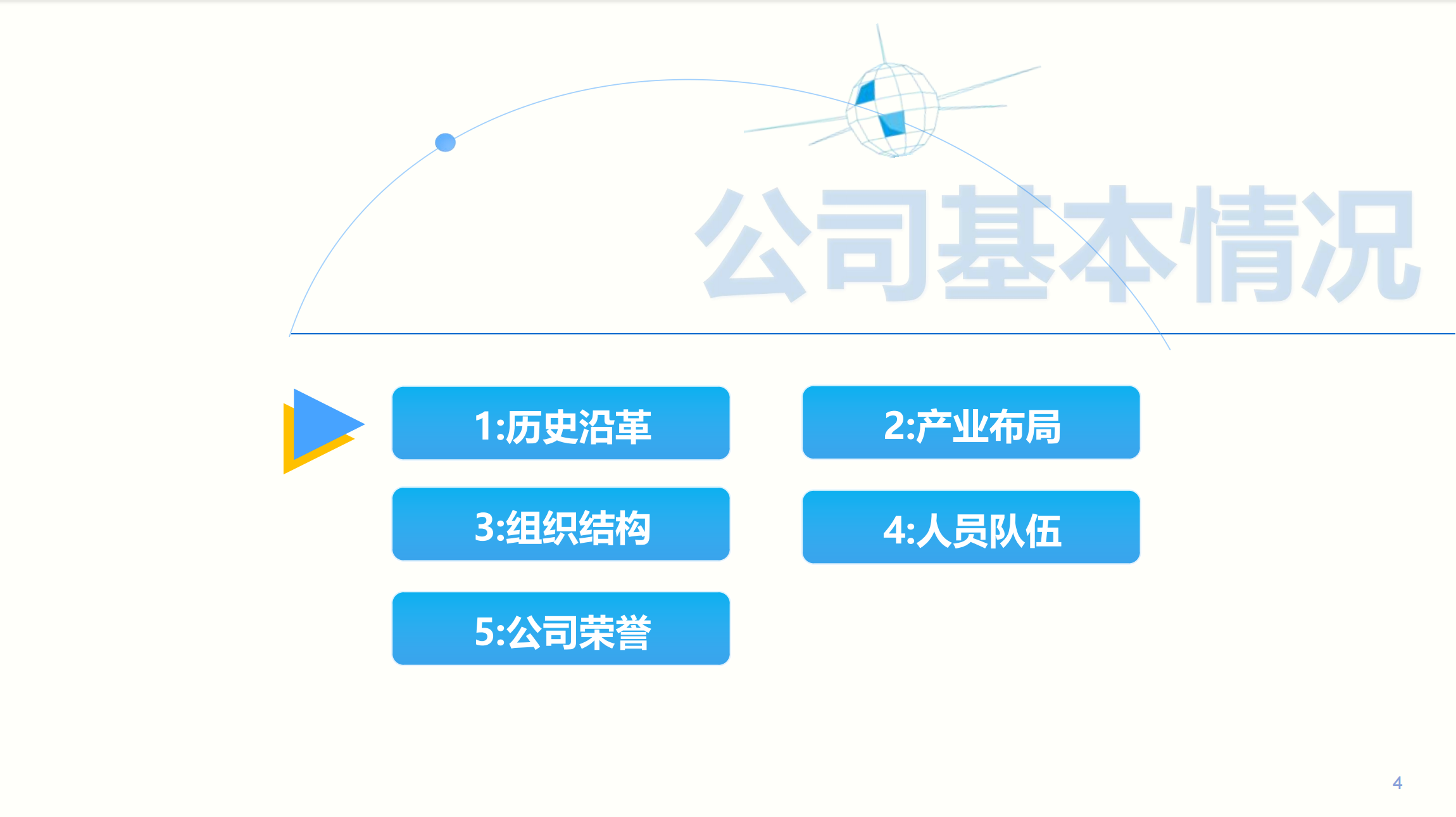 公司基本情况

1:历史沿革

2:产业布局

3:组织结构

4:人员队伍

5:公司荣誉

4